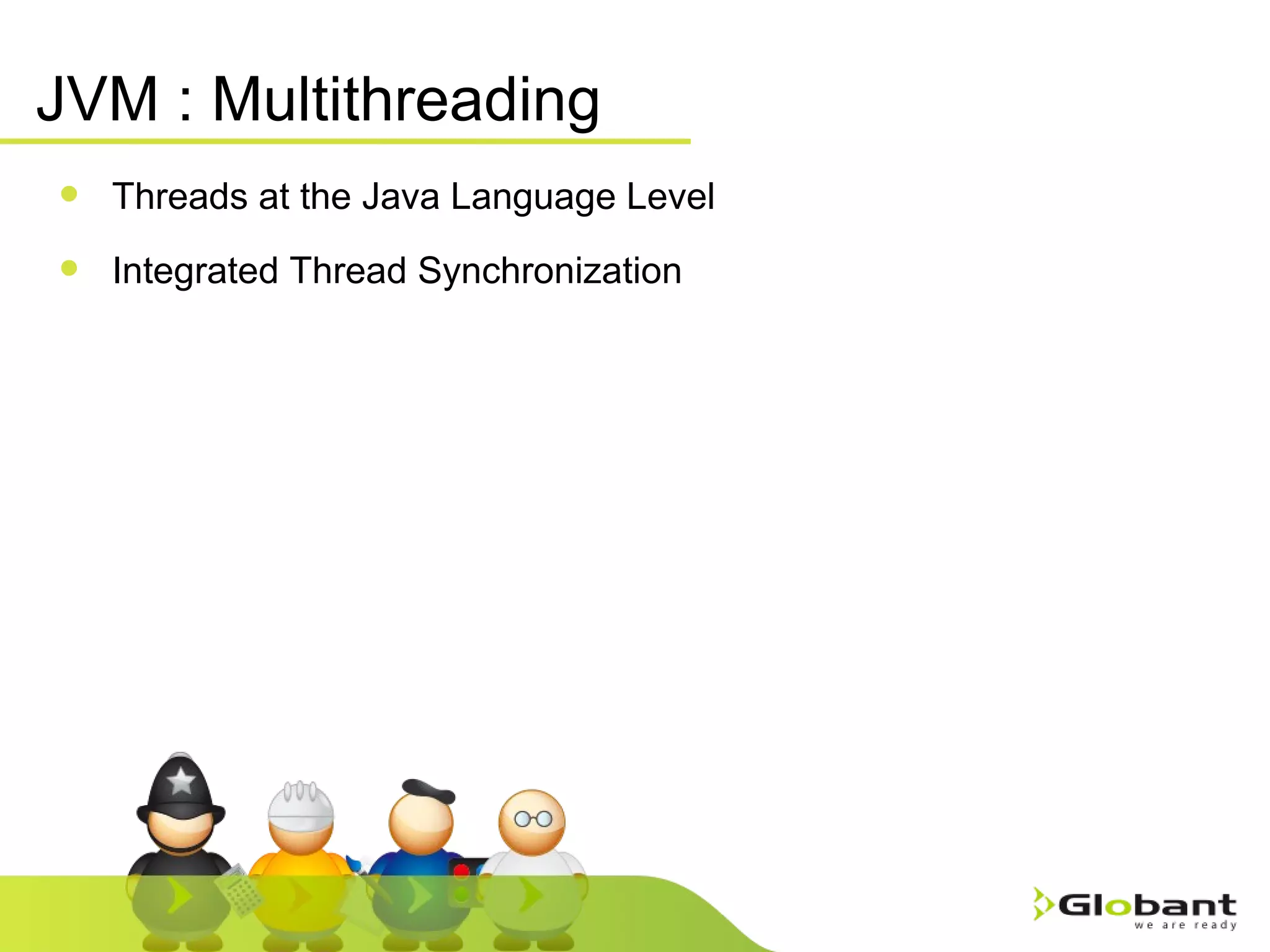 JVM : Multithreading

- Threads at the Java Language Level
- Integrated Thread Synchronization

Globant
we are ready